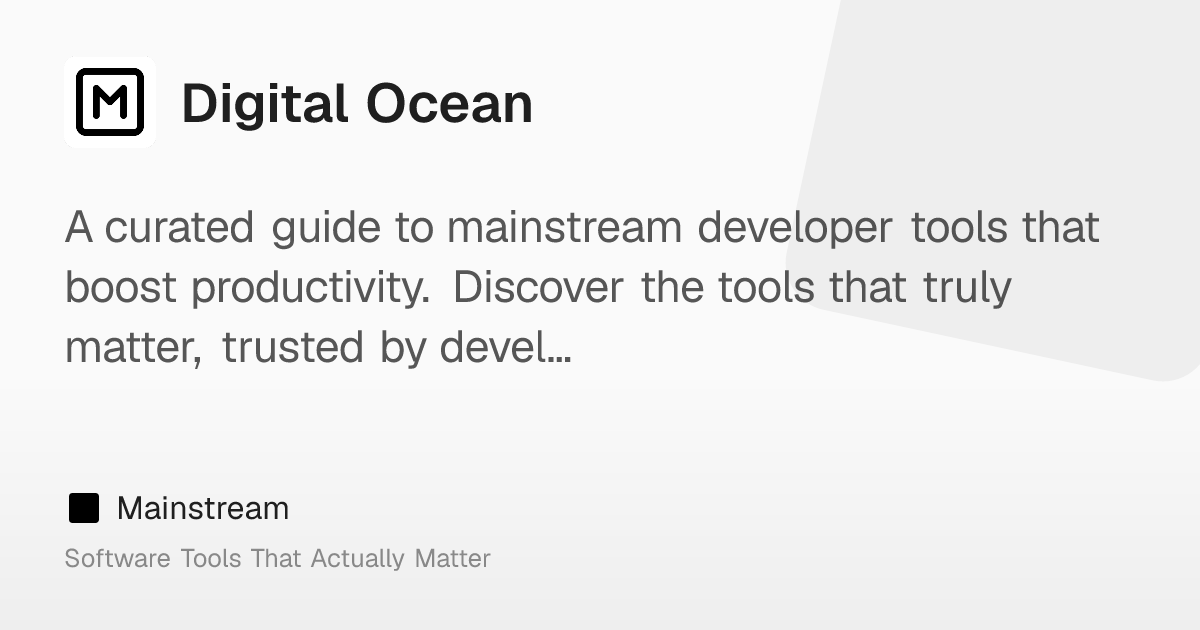 M Digital Ocean

A curated guide to mainstream developer tools that boost productivity. Discover the tools that truly matter, trusted by devel…

Mainstream

Software Tools That Actually Matter